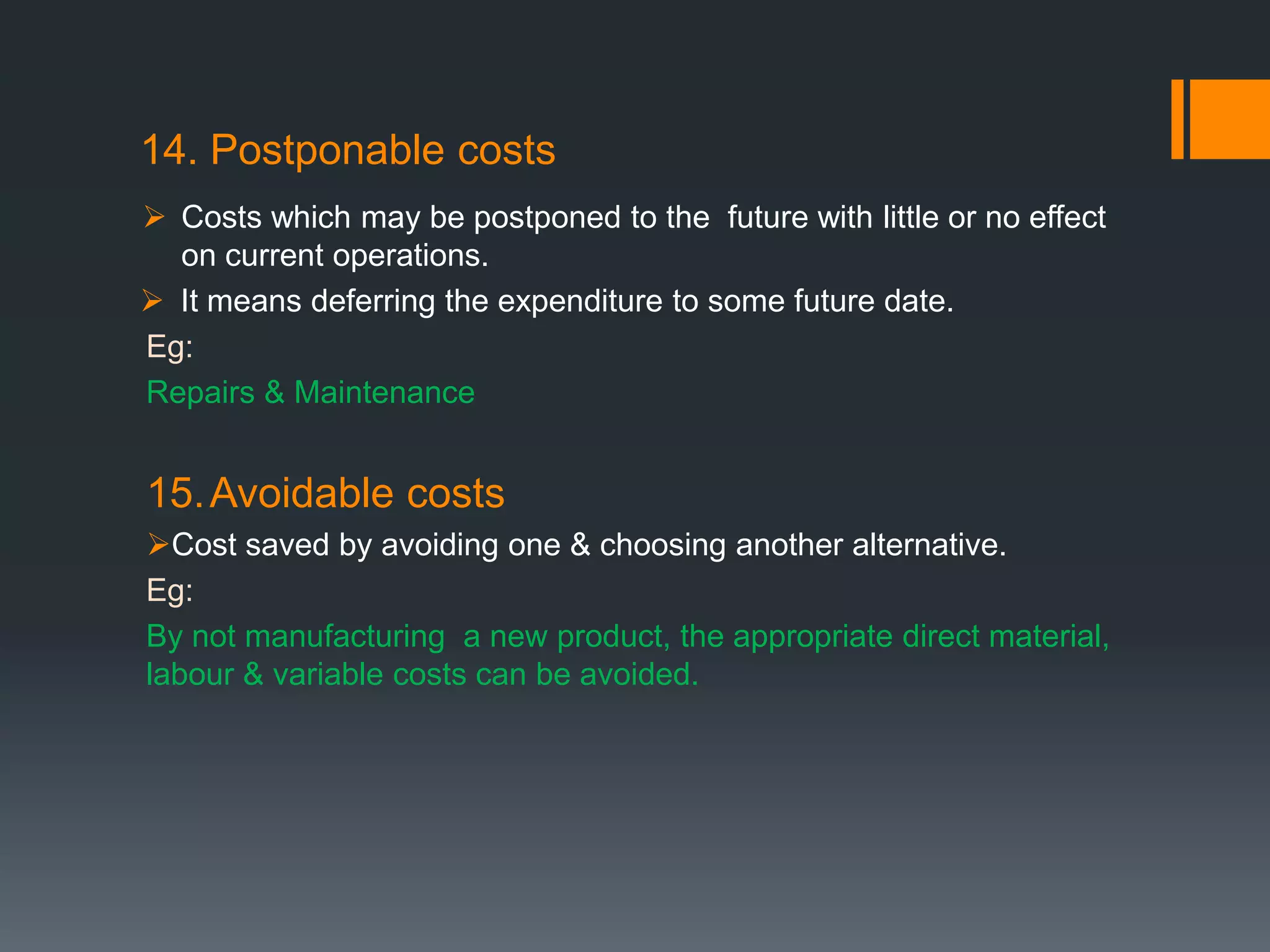 14. Postponable costs

➢ Costs which may be postponed to the future with little or no effect on current operations.

➢ It means deferring the expenditure to some future date.

Eg:

Repairs & Maintenance

15. Avoidable costs

➢Cost saved by avoiding one & choosing another alternative.

Eg:

By not manufacturing a new product, the appropriate direct material, labour & variable costs can be avoided.